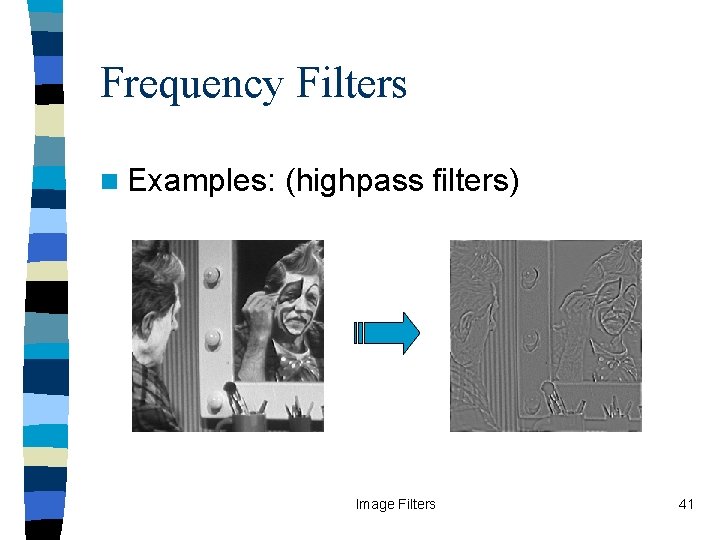 Frequency Filters

Examples: (highpass filters)

Image Filters

41